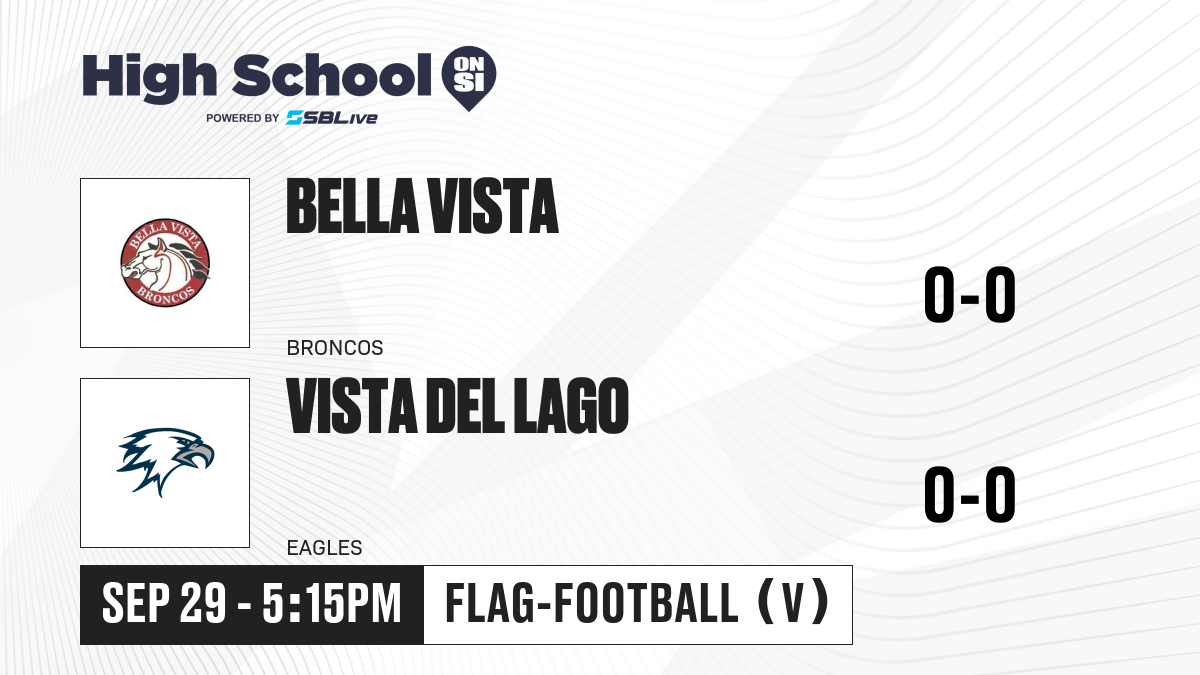 High School ON SI
POWERED BY SBLive

BELLA VISTA BRONCOS

BELLA VISTA

BRONCOS

0-0

VISTA DEL LAGO

EAGLES

0-0

SEP 29 - 5:15PM

FLAG-FOOTBALL (V)